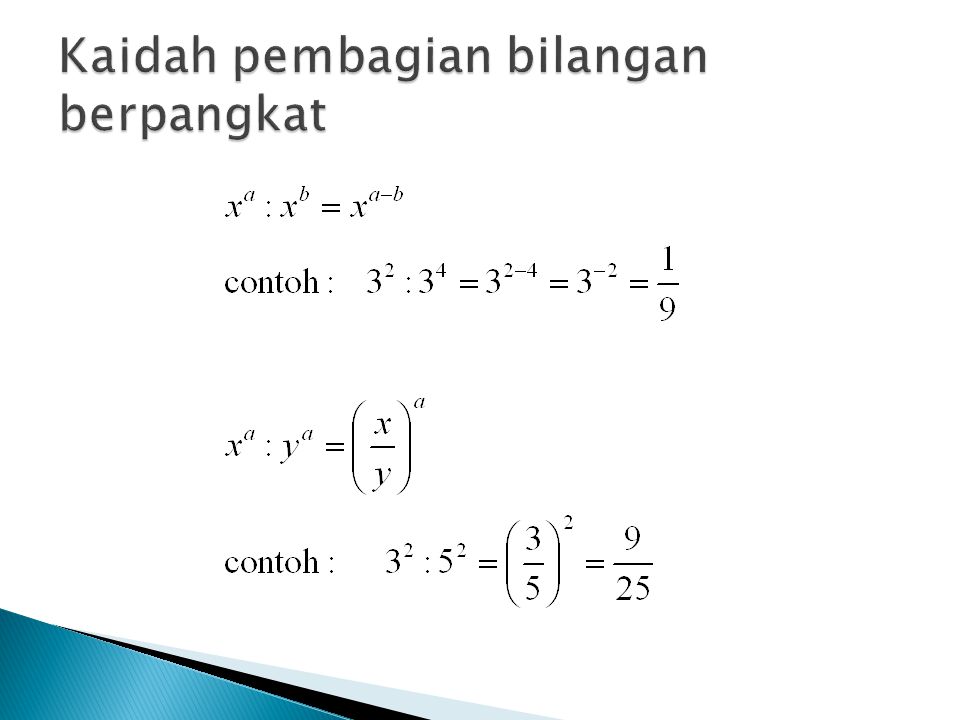 Kaidah pembagian bilangan berpangkat

$x^a : x^b = x^{a-b}$

contoh : $3^2 : 3^4 = 3^{2-4} = 3^{-2} = \frac{1}{9}$

$x^a : y^a = \left(\frac{x}{y}\right)^a$

contoh : $3^2 : 5^2 = \left(\frac{3}{5}\right)^2 = \frac{9}{25}$